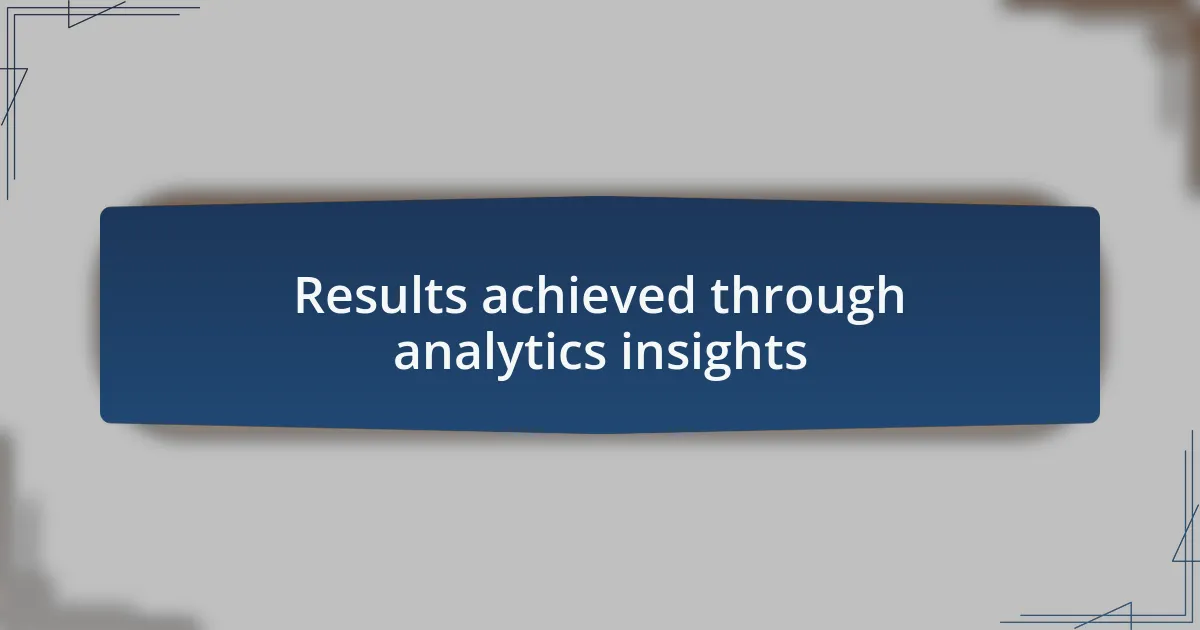 Results achieved through analytics insights